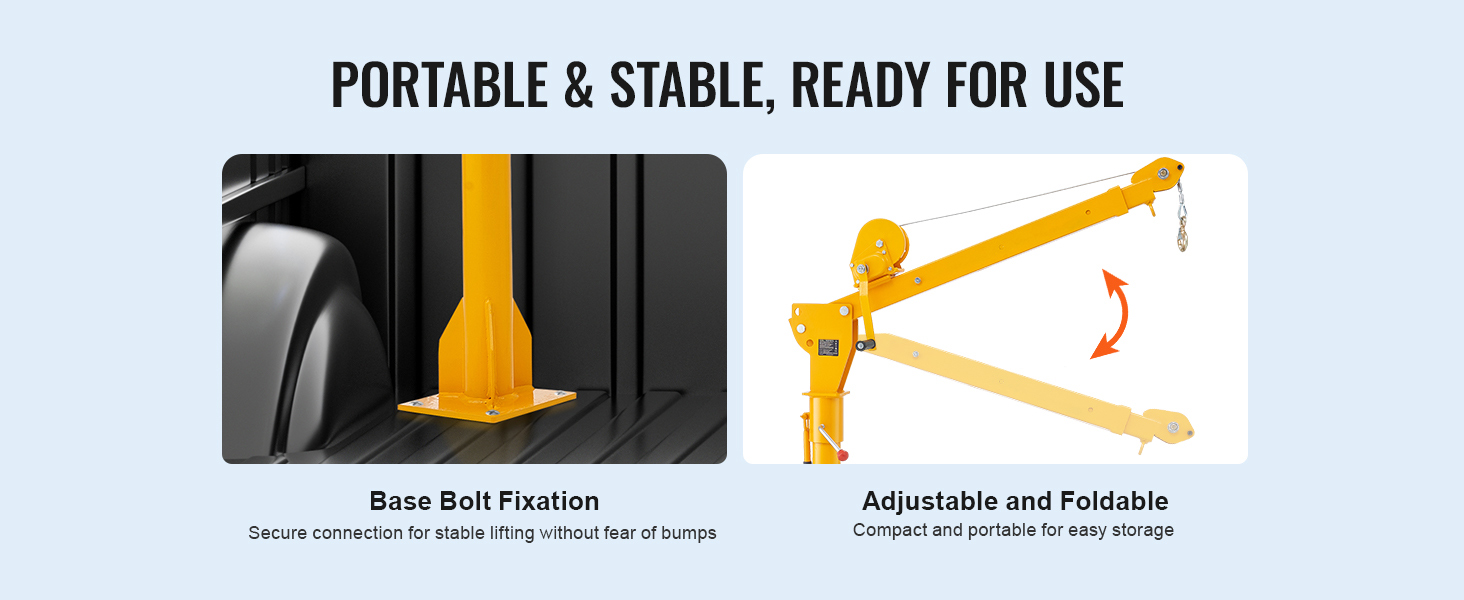 PORTABLE & STABLE, READY FOR USE

Base Bolt Fixation
Secure connection for stable lifting without fear of bumps

Adjustable and Foldable
Compact and portable for easy storage